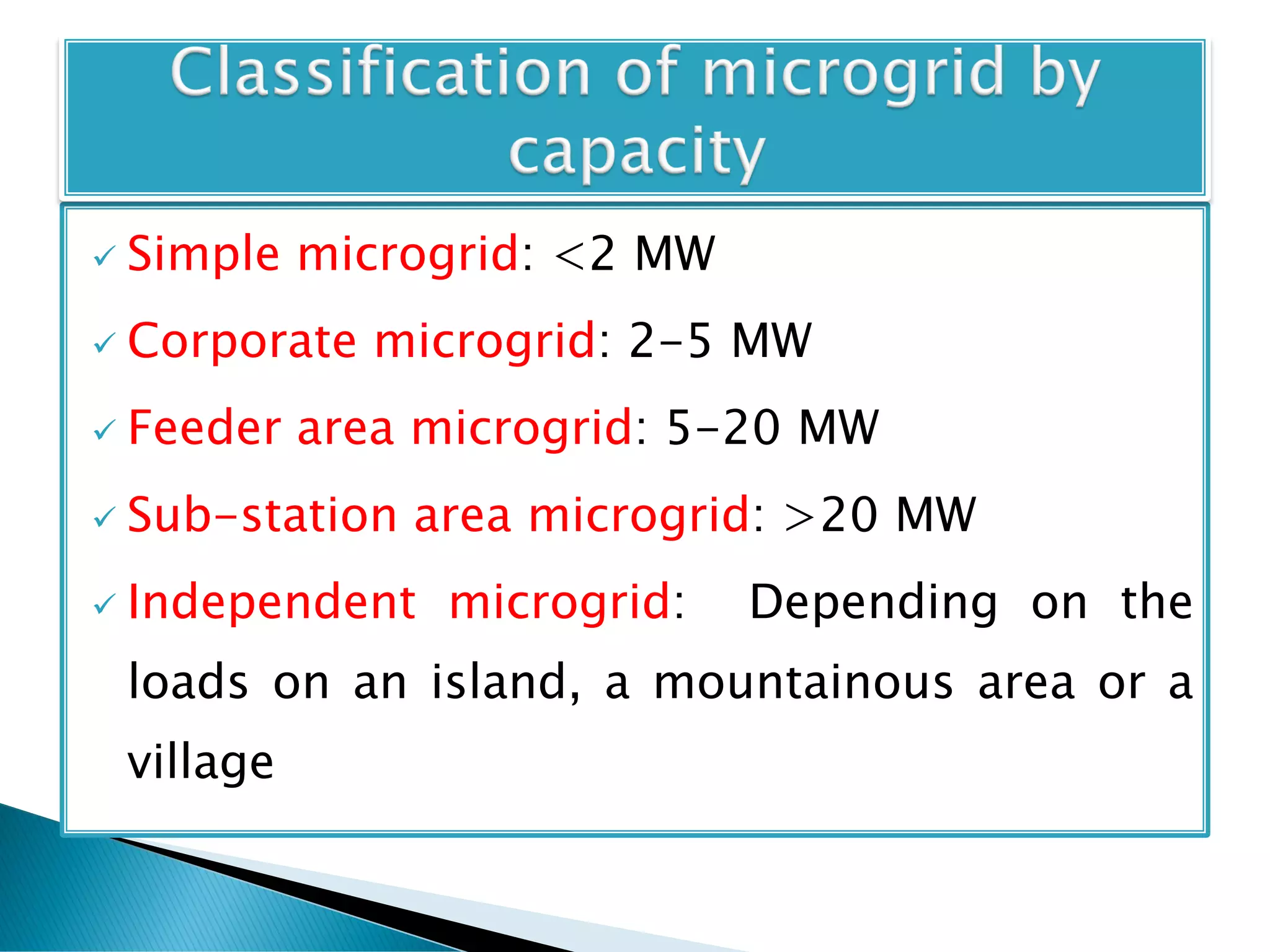 Classification of microgrid by capacity

✓ Simple microgrid: <2 MW

✓ Corporate microgrid: 2-5 MW

✓ Feeder area microgrid: 5-20 MW

✓ Sub-station area microgrid: >20 MW

✓ Independent microgrid: Depending on the loads on an island, a mountainous area or a village